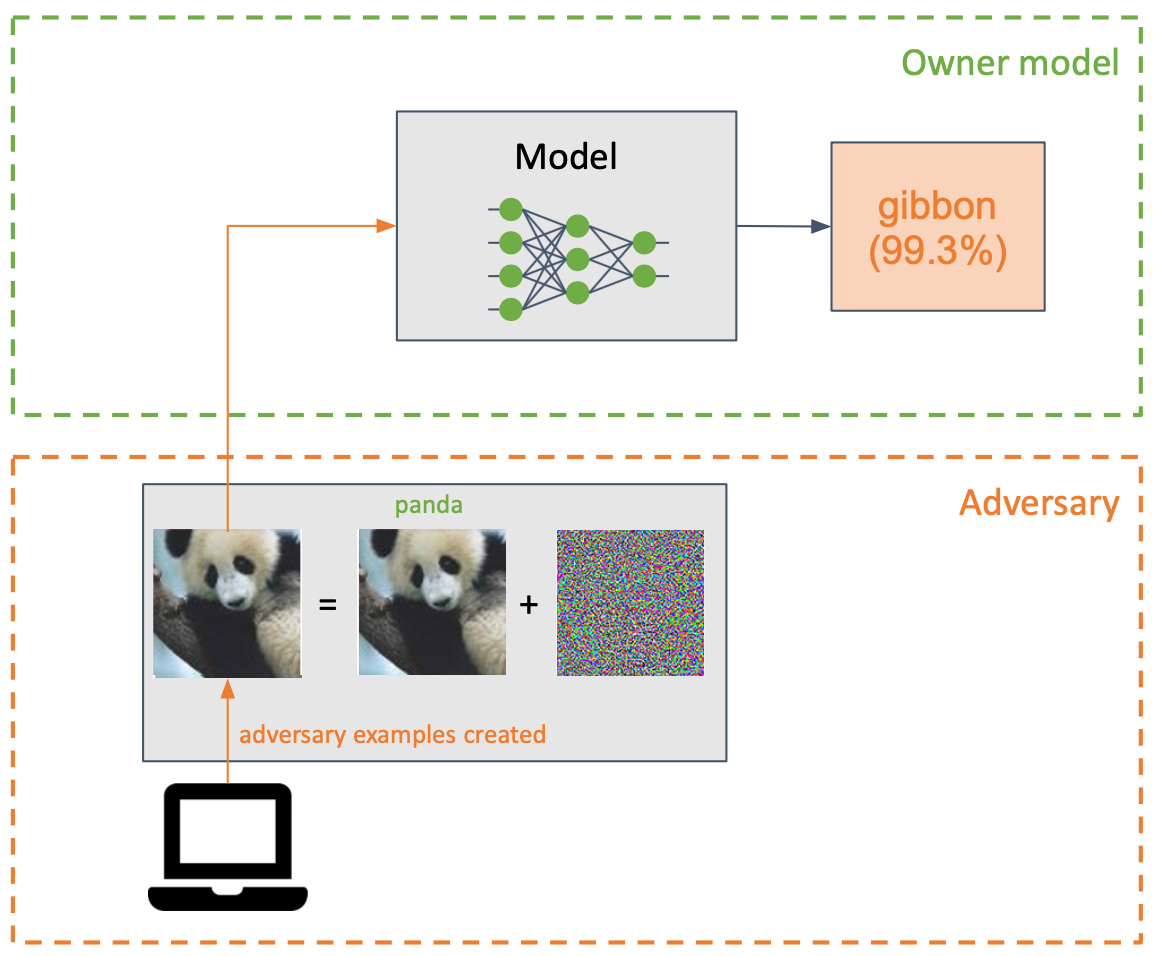 Owner model

Model

gibbon
(99.3%)

Adversary

panda

=

+

adversary examples created